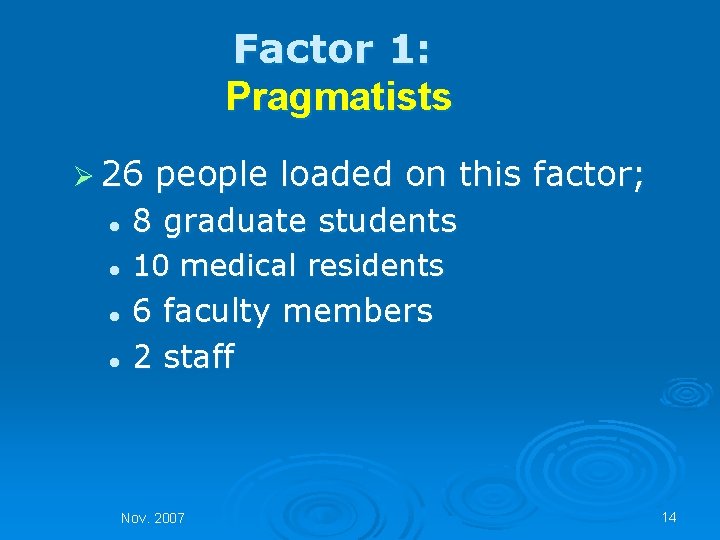 Factor 1:
Pragmatists

➢ 26 people loaded on this factor;
- 8 graduate students
- 10 medical residents
- 6 faculty members
- 2 staff

Nov. 2007

14